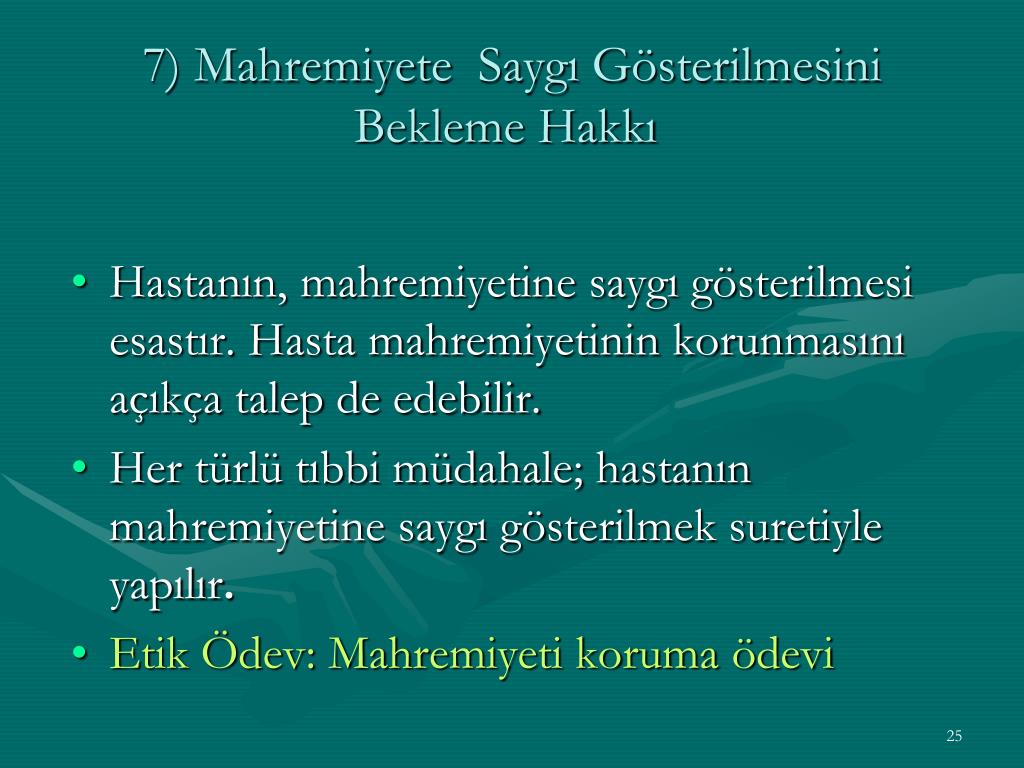 7) Mahremiyete Saygı Gösterilmesini Bekleme Hakkı

• Hastanın, mahremiyetine saygı gösterilmesi esastır. Hasta mahremiyetinin korunmasını açıkça talep de edebilir.
• Her türlü tıbbi müdahale; hastanın mahremiyetine saygı gösterilmek suretiyle yapılır.
• Etik Ödev: Mahremiyeti koruma ödevi

25